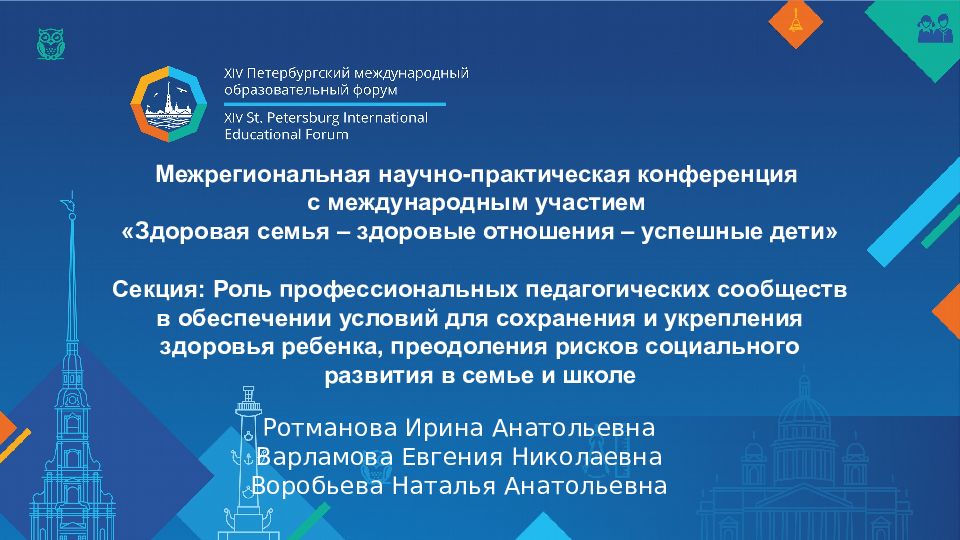 XIV Петербургский международный образовательный форум

XIV St. Petersburg International Educational Forum

Межрегиональная научно-практическая конференция с международным участием «Здоровая семья – здоровые отношения – успешные дети»

Секция: Роль профессиональных педагогических сообществ в обеспечении условий для сохранения и укрепления здоровья ребенка, преодоления рисков социального развития в семье и школе

Ротманова Ирина Анатольевна
Варламова Евгения Николаевна
Воробьева Наталья Анатольевна